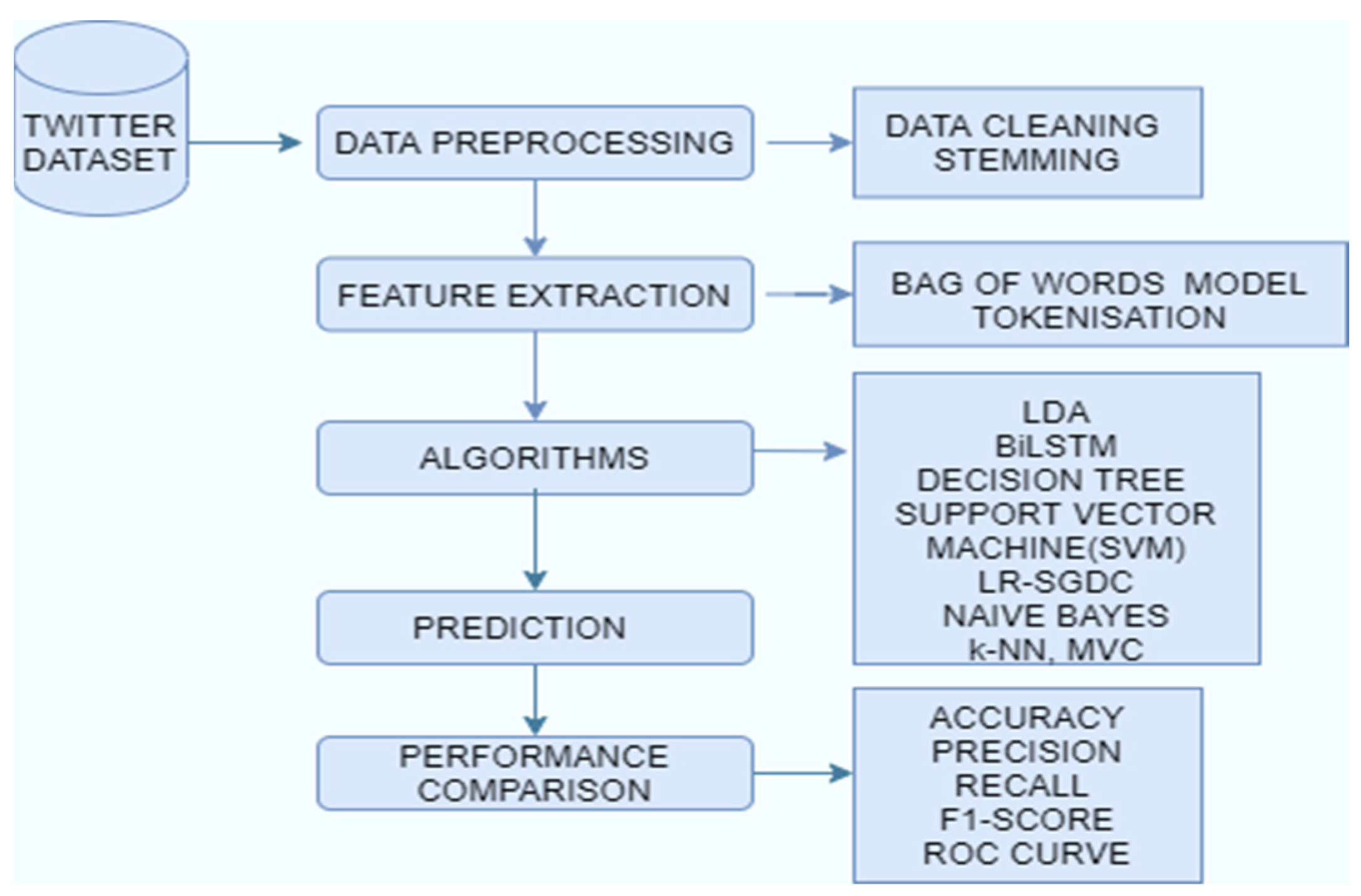 TWITTER DATASET

DATA PREPROCESSING

DATA CLEANING STEMMING

FEATURE EXTRACTION

BAG OF WORDS MODEL TOKENISATION

ALGORITHMS

LDA
BiLSTM
DECISION TREE
SUPPORT VECTOR MACHINE(SVM)
LR-SGDC
NAIVE BAYES
k-NN, MVC

PREDICTION

PERFORMANCE COMPARISON

ACCURACY
PRECISION
RECALL
F1-SCORE
ROC CURVE